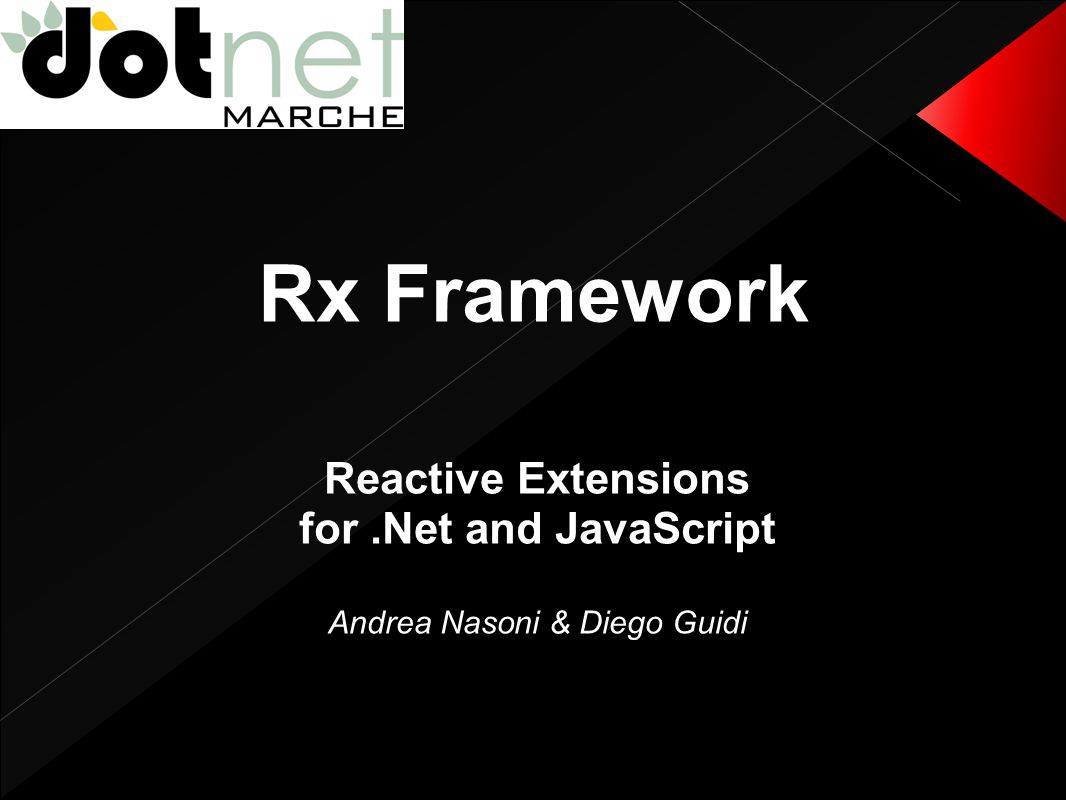 dotnet
MARCHE

Rx Framework

Reactive Extensions
for .Net and JavaScript

Andrea Nasoni & Diego Guidi